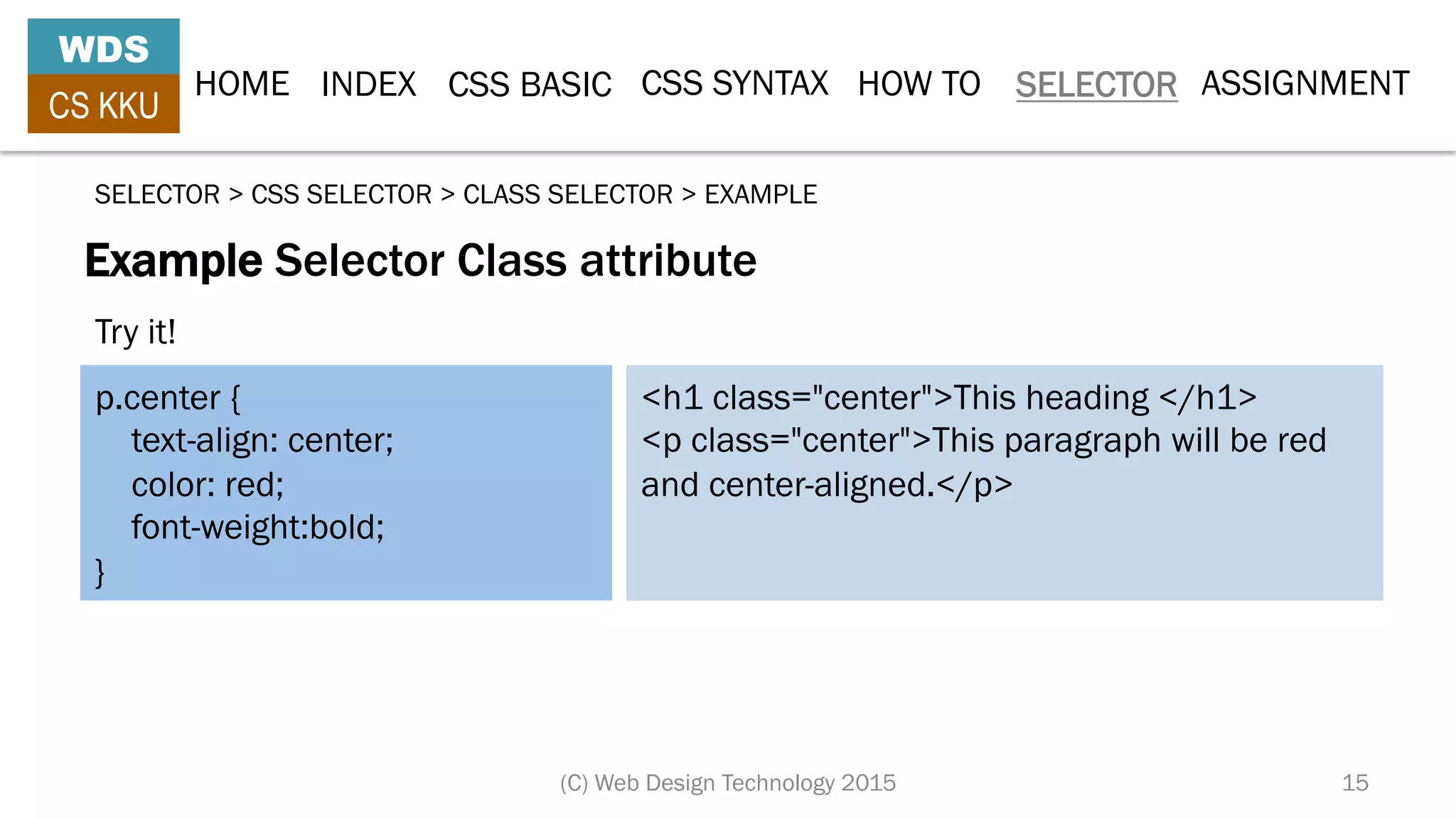 WDS
CS KKU

HOME INDEX CSS BASIC CSS SYNTAX HOW TO SELECTOR ASSIGNMENT

SELECTOR > CSS SELECTOR > CLASS SELECTOR > EXAMPLE

Example Selector Class attribute

Try it!

p.center {
text-align: center;
color: red;
font-weight:bold;
}

<h1 class="center">This heading </h1>
<p class="center">This paragraph will be red and center-aligned.</p>

(C) Web Design Technology 2015

15